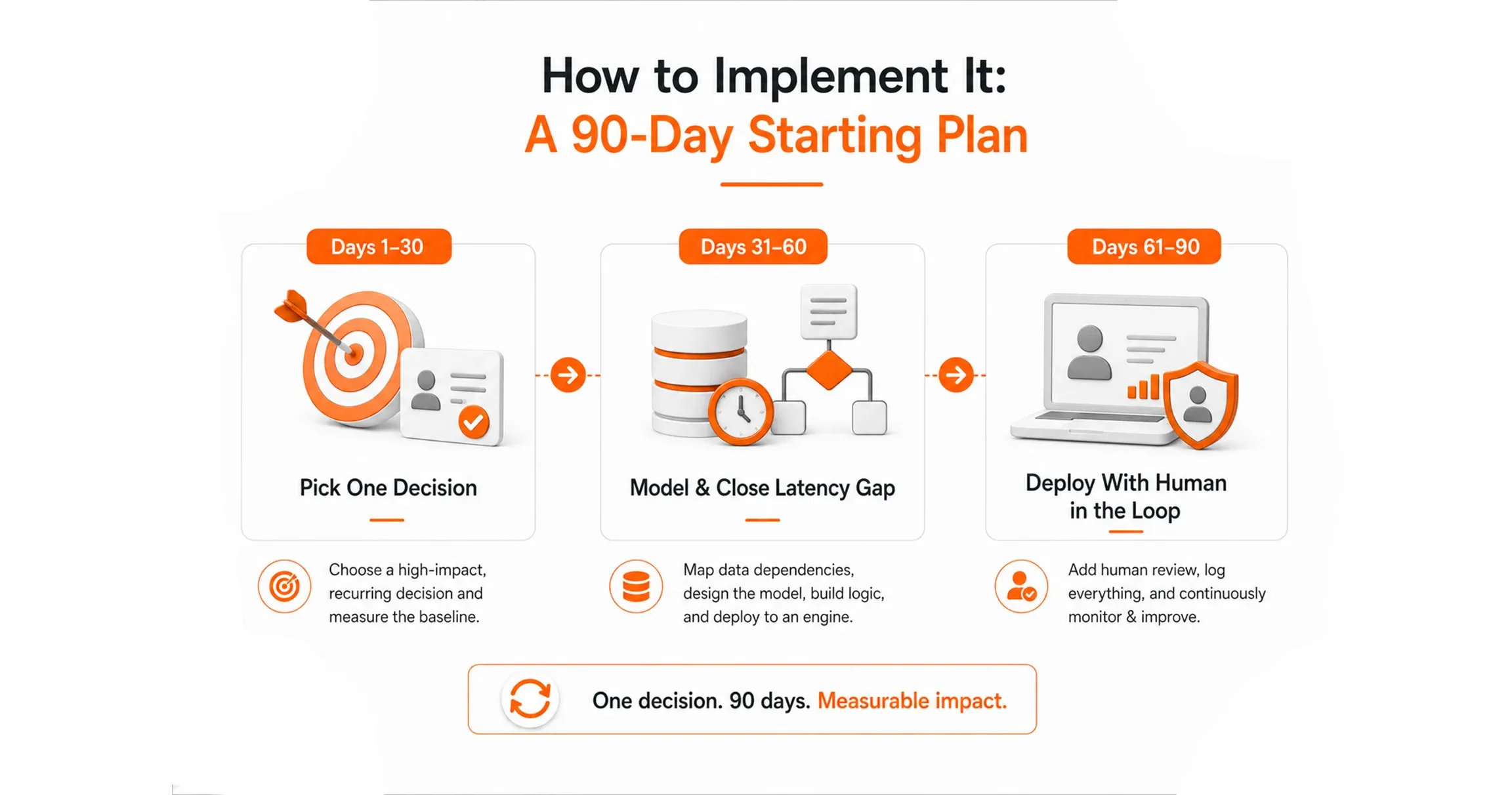 How to Implement It:
A 90-Day Starting Plan

Days 1–30

Pick One Decision

Choose a high-impact, recurring decision and measure the baseline.

Days 31–60

Model & Close Latency Gap

Map data dependencies, design the model, build logic, and deploy to an engine.

Days 61–90

Deploy With Human in the Loop

Add human review, log everything, and continuously monitor & improve.

One decision. 90 days. Measurable impact.